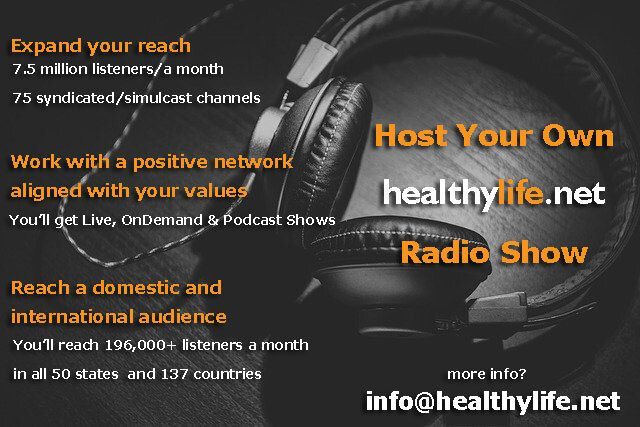 Expand your reach
7.5 million listeners/a month
75 syndicated/simulcast channels

Work with a positive network aligned with your values
You'll get Live, OnDemand & Podcast Shows

Reach a domestic and international audience
You'll reach 196,000+ listeners a month
in all 50 states and 137 countries

Host Your Own
healthylife.net
Radio Show

more info?
info@healthylife.net